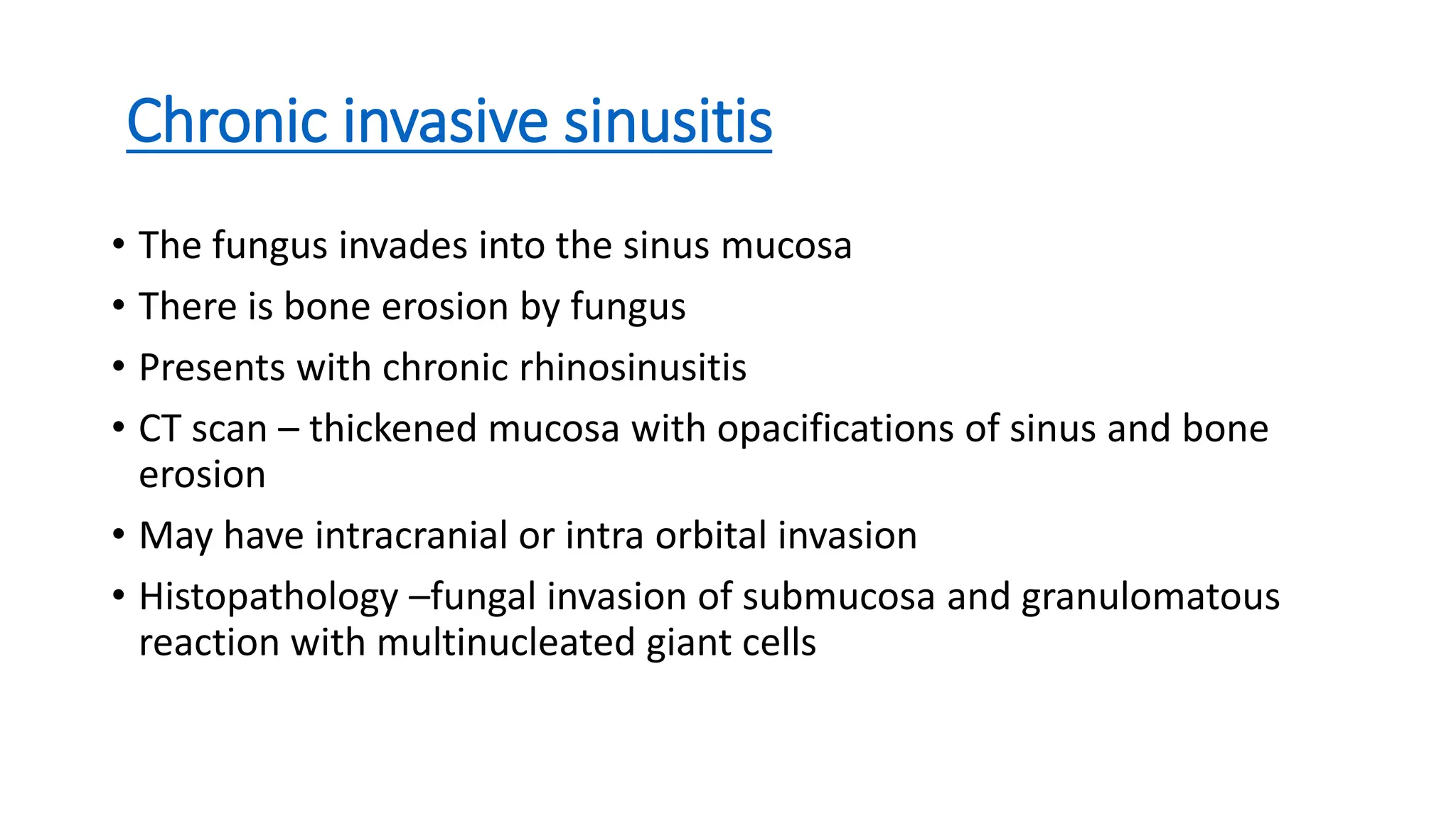 Chronic invasive sinusitis

• The fungus invades into the sinus mucosa
• There is bone erosion by fungus
• Presents with chronic rhinosinusitis
• CT scan – thickened mucosa with opacifications of sinus and bone erosion
• May have intracranial or intra orbital invasion
• Histopathology –fungal invasion of submucosa and granulomatous reaction with multinucleated giant cells